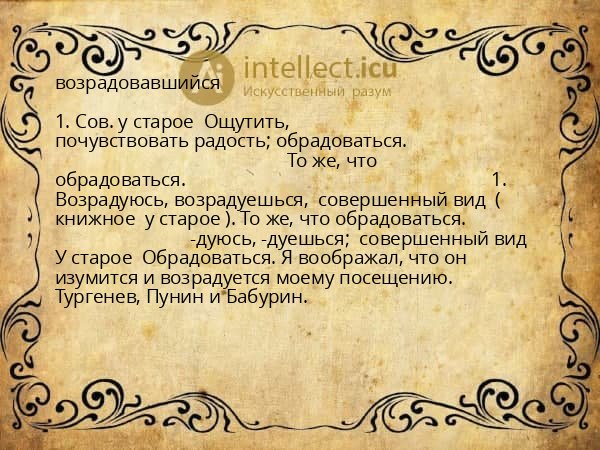 intellect.icu
Искусственный разум

возрадовавшийся

1. Сов. у старое Ощутить, почувствовать радость; обрадоваться. То же, что обрадоваться. 1. Возрадуюсь, возрадуешься, совершенный вид ( книжное у старое ). То же, что обрадоваться. -дуюсь, -дуешься; совершенный вид У старое Обрадоваться. Я воображал, что он изумится и возрадуется моему посещению. Тургенев, Пунин и Бабурин.